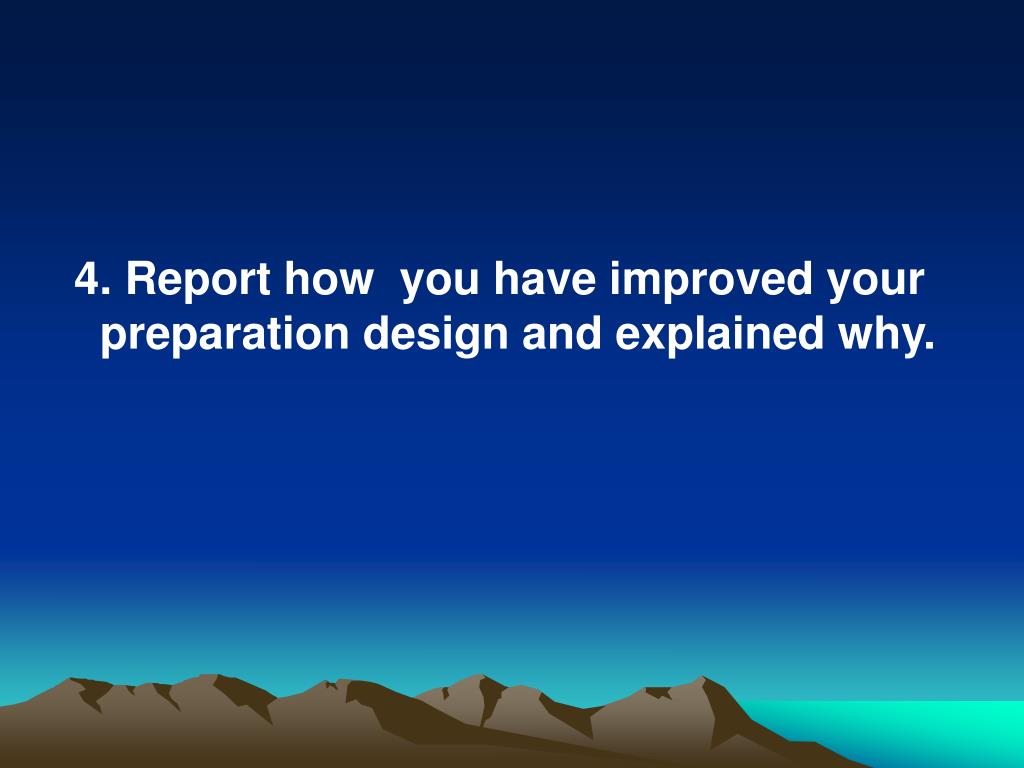 4. Report how  you have improved your preparation design and explained why.